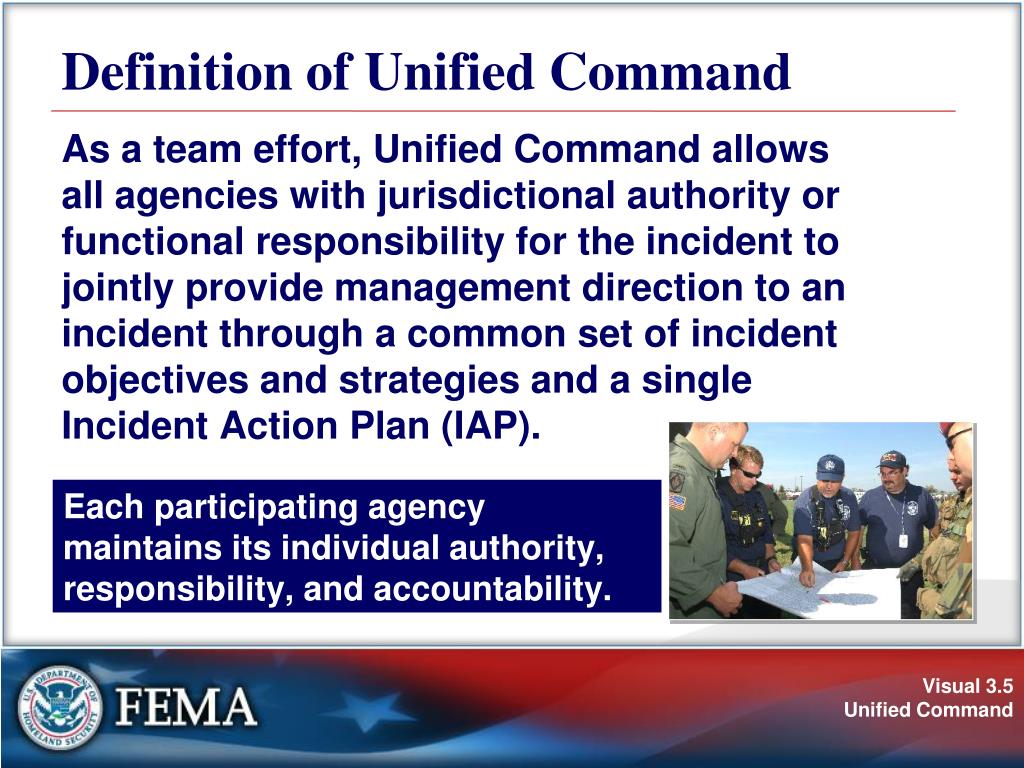 Definition of Unified Command

As a team effort, Unified Command allows all agencies with jurisdictional authority or functional responsibility for the incident to jointly provide management direction to an incident through a common set of incident objectives and strategies and a single Incident Action Plan (IAP).

Each participating agency maintains its individual authority, responsibility, and accountability.

U.S. DEPARTMENT OF HOMELAND SECURITY

FEMA

Visual 3.5
Unified Command